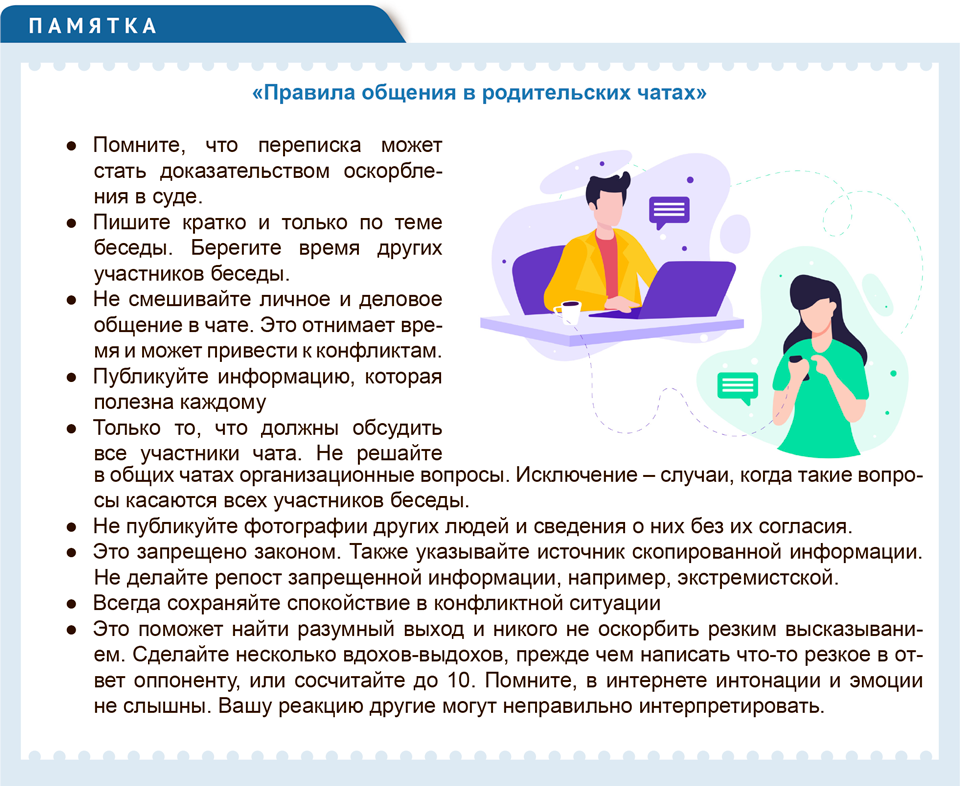 ПАМЯТКА

«Правила общения в родительских чатах»

● Помните, что переписка может стать доказательством оскорбления в суде.
● Пишите кратко и только по теме беседы. Берегите время других участников беседы.
● Не смешивайте личное и деловое общение в чате. Это отнимает время и может привести к конфликтам.
● Публикуйте информацию, которая полезна каждому
● Только то, что должны обсудить все участники чата. Не решайте в общих чатах организационные вопросы. Исключение – случаи, когда такие вопросы касаются всех участников беседы.
● Не публикуйте фотографии других людей и сведения о них без их согласия.
● Это запрещено законом. Также указывайте источник скопированной информации. Не делайте репост запрещенной информации, например, экстремистской.
● Всегда сохраняйте спокойствие в конфликтной ситуации
● Это поможет найти разумный выход и никого не оскорбить резким высказыванием. Сделайте несколько вдохов-выдохов, прежде чем написать что-то резкое в ответ оппоненту, или сосчитайте до 10. Помните, в интернете интонации и эмоции не слышны. Вашу реакцию другие могут неправильно интерпретировать.